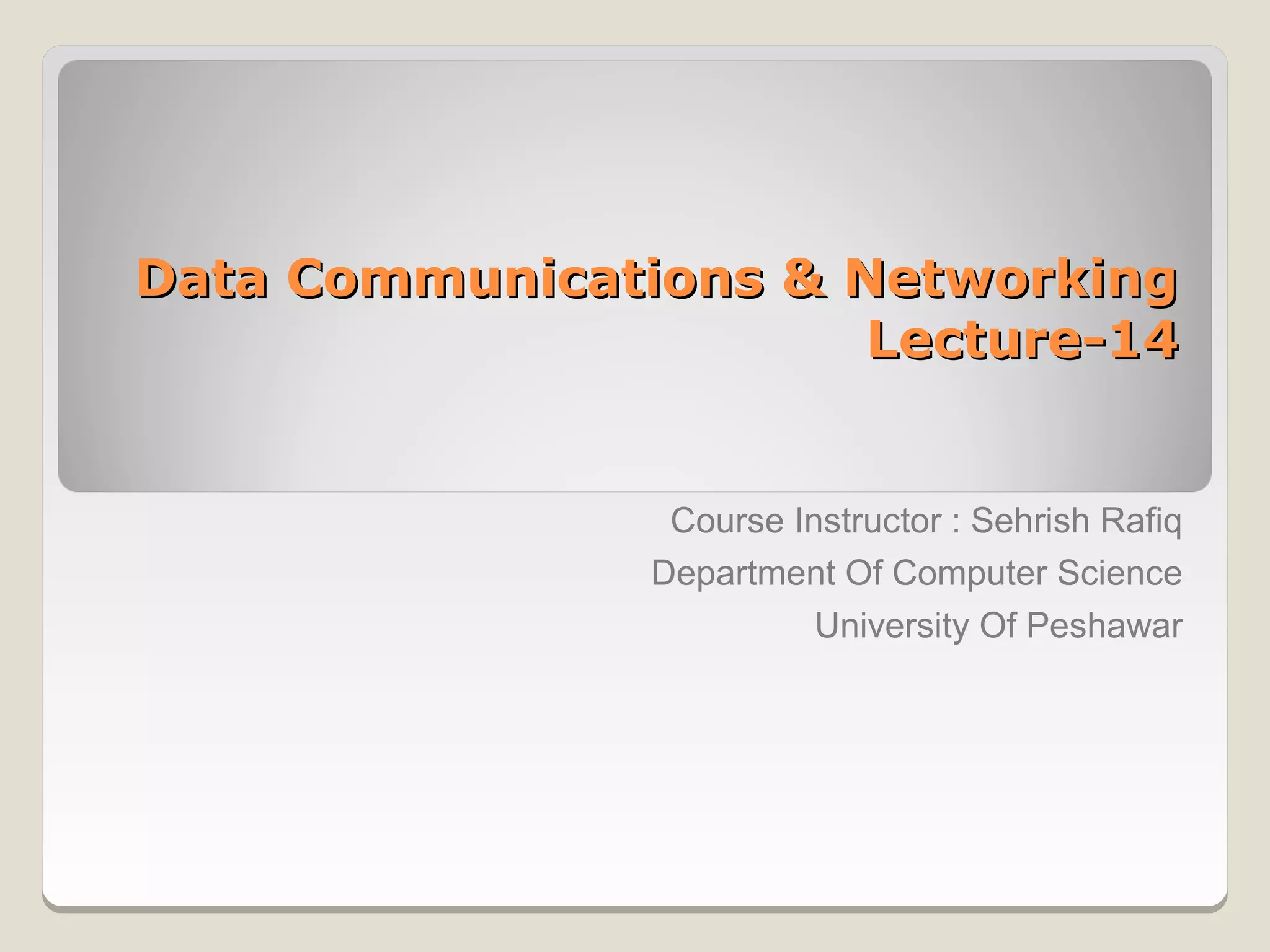 Data Communications & Networking
Lecture-14

Course Instructor : Sehrish Rafiq
Department Of Computer Science
University Of Peshawar